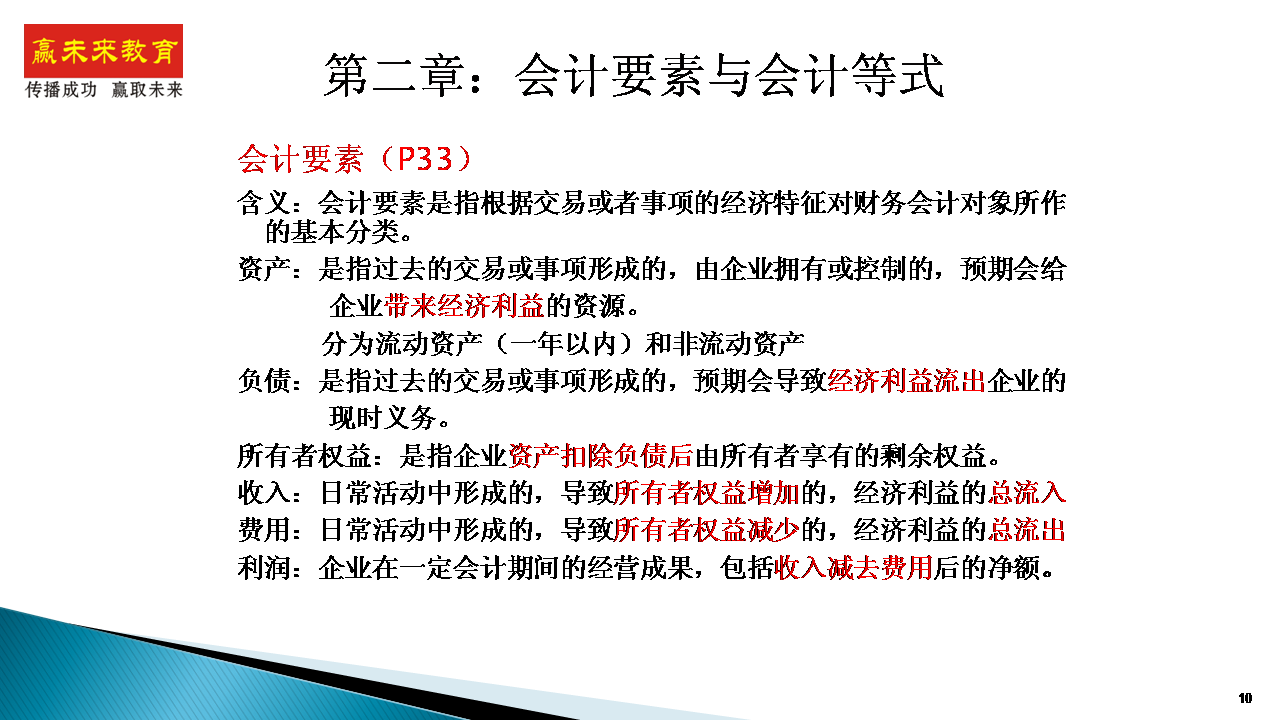 赢未来教育
传播成功 赢取未来

第二章：会计要素与会计等式

会计要素（P33）

含义：会计要素是指根据交易或者事项的经济特征对财务会计对象所作的基本分类。

资产：是指过去的交易或事项形成的，由企业拥有或控制的，预期会给企业带来经济利益的资源。

分为流动资产（一年以内）和非流动资产

负债：是指过去的交易或事项形成的，预期会导致经济利益流出企业的现时义务。

所有者权益：是指企业资产扣除负债后由所有者享有的剩余权益。

收入：日常活动中形成的，导致所有者权益增加的，经济利益的总流入

费用：日常活动中形成的，导致所有者权益减少的，经济利益的总流出

利润：企业在一定会计期间的经营成果，包括收入减去费用后的净额。

10